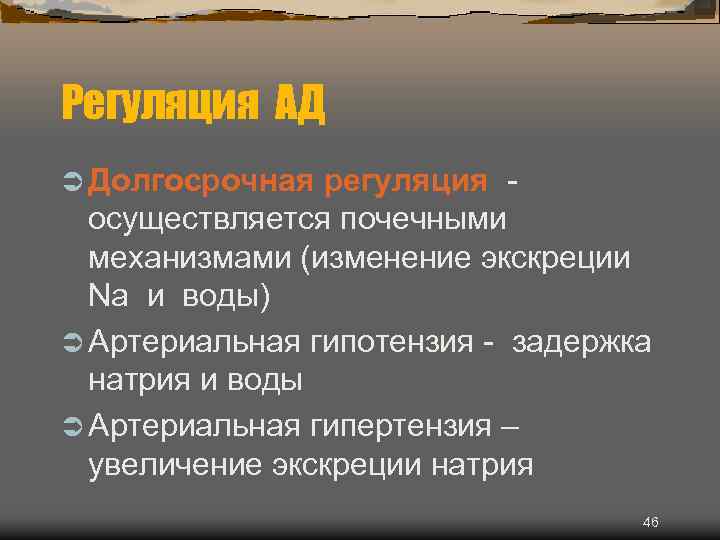 Регуляция АД

Долгосрочная регуляция - осуществляется почечными механизмами (изменение экскреции Na и воды)

Артериальная гипотензия - задержка натрия и воды

Артериальная гипертензия – увеличение экскреции натрия

46